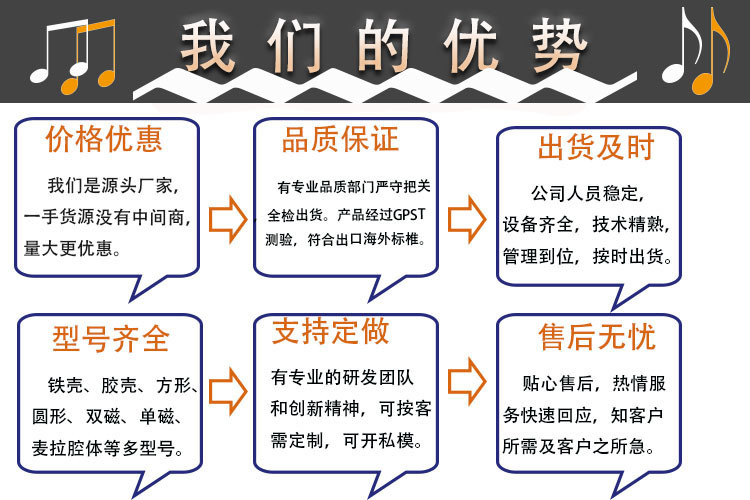 我们的优势

价格优惠

我们是源头厂家，一手货源没有中间商，量大更优惠。

品质保证

有专业品质部门严守把关全检出货。产品经过GPST测验，符合出口海外标椎。

出货及时

公司人员稳定，设备齐全，技术精熟，管理到位，按时出货。

型号齐全

铁壳、胶壳、方形、圆形、双磁、单磁、麦拉腔体等多型号。

支持定做

有专业的研发团队和创新精神，可按客需定制，可开私模。

售后无忧

贴心售后，热情服务快速回应，知客户所需及客户之所急。